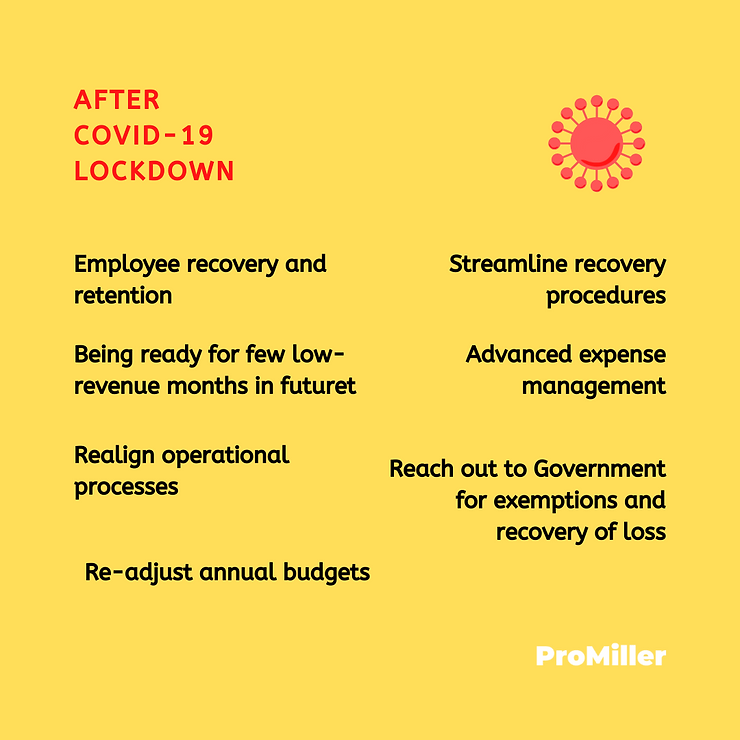 AFTER COVID-19 LOCKDOWN

Employee recovery and retention

Being ready for few low-revenue months in futuret

Realign operational processes

Re-adjust annual budgets

Streamline recovery procedures

Advanced expense management

Reach out to Government for exemptions and recovery of loss

ProMiller